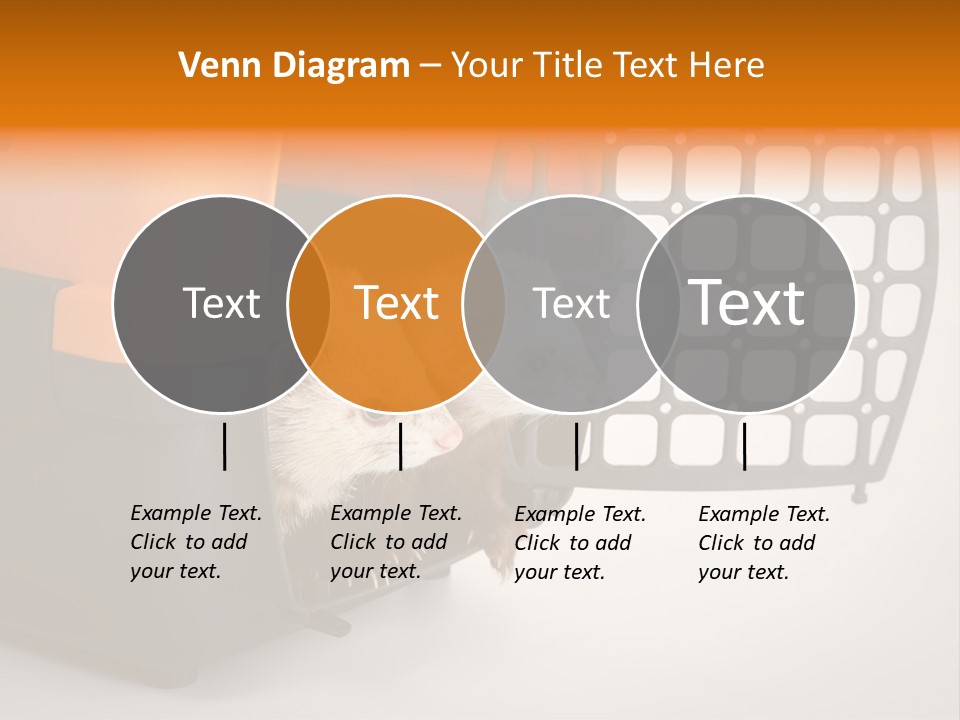 Venn Diagram – Your Title Text Here

Text

Text

Text

Text

Example Text. Click to add your text.

Example Text. Click to add your text.

Example Text. Click to add your text.

Example Text. Click to add your text.